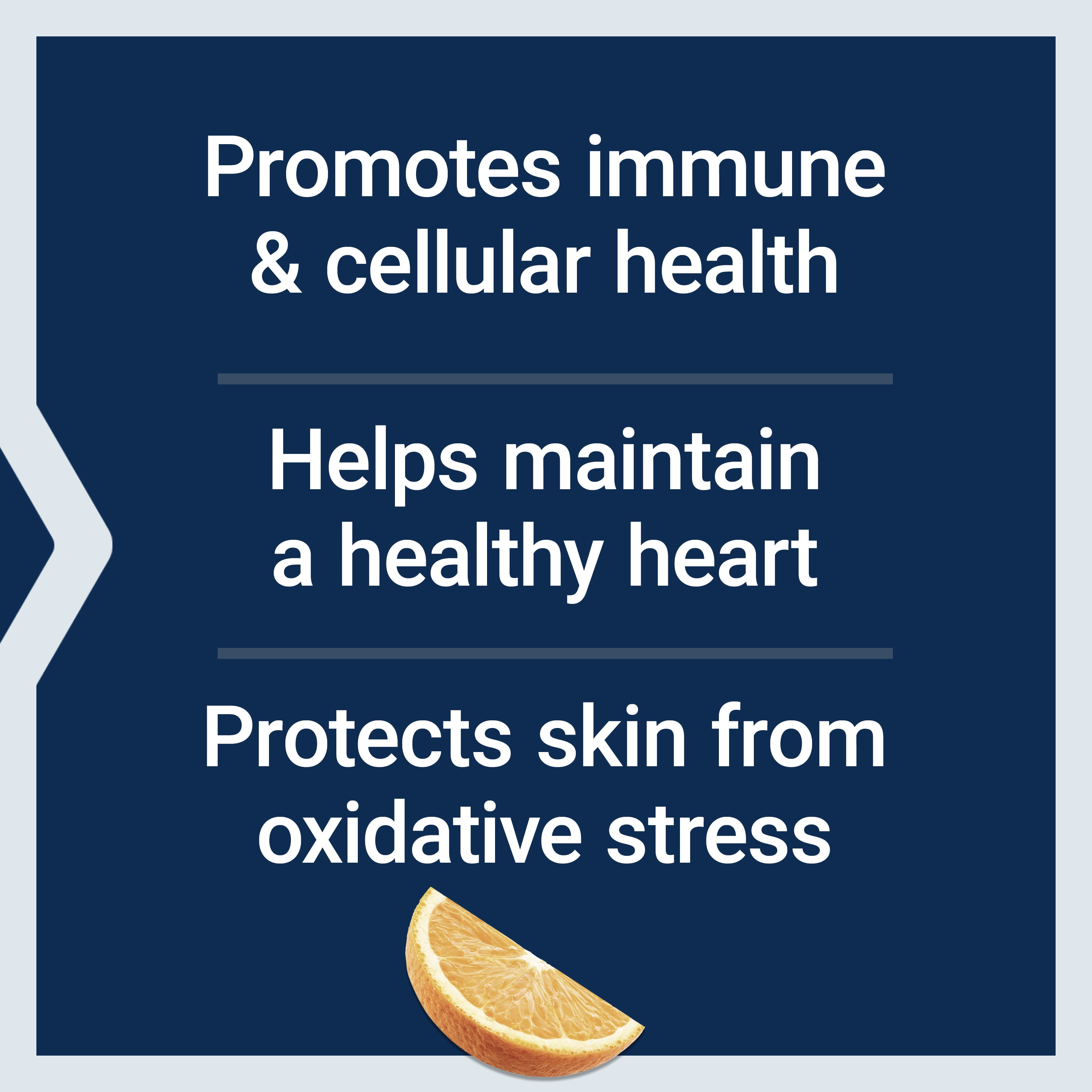 Promotes immune & cellular health

Helps maintain a healthy heart

Protects skin from oxidative stress